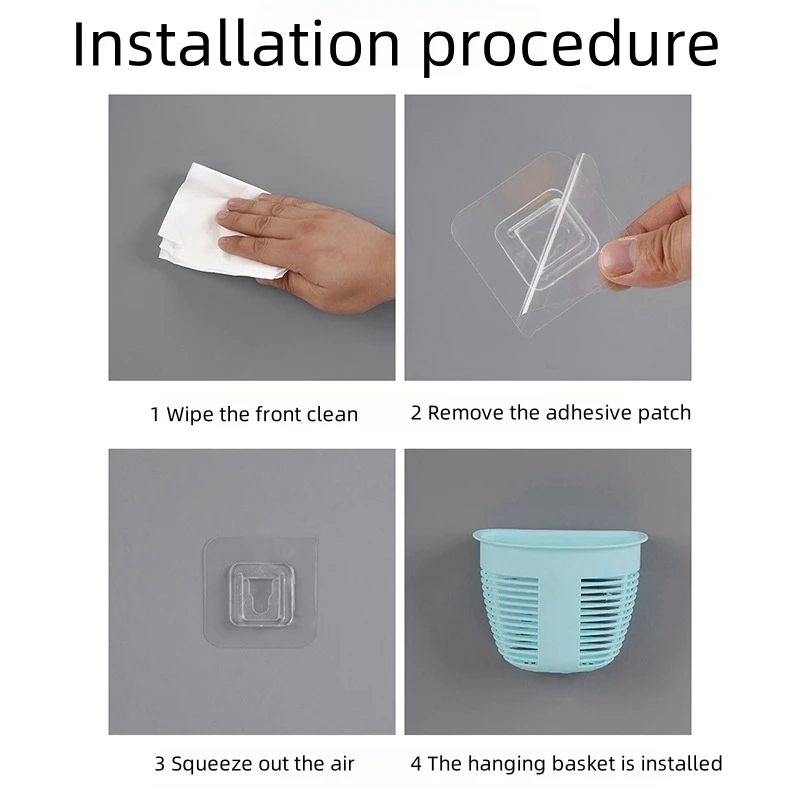 Installation procedure

1 Wipe the front clean

2 Remove the adhesive patch

3 Squeeze out the air

4 The hanging basket is installed